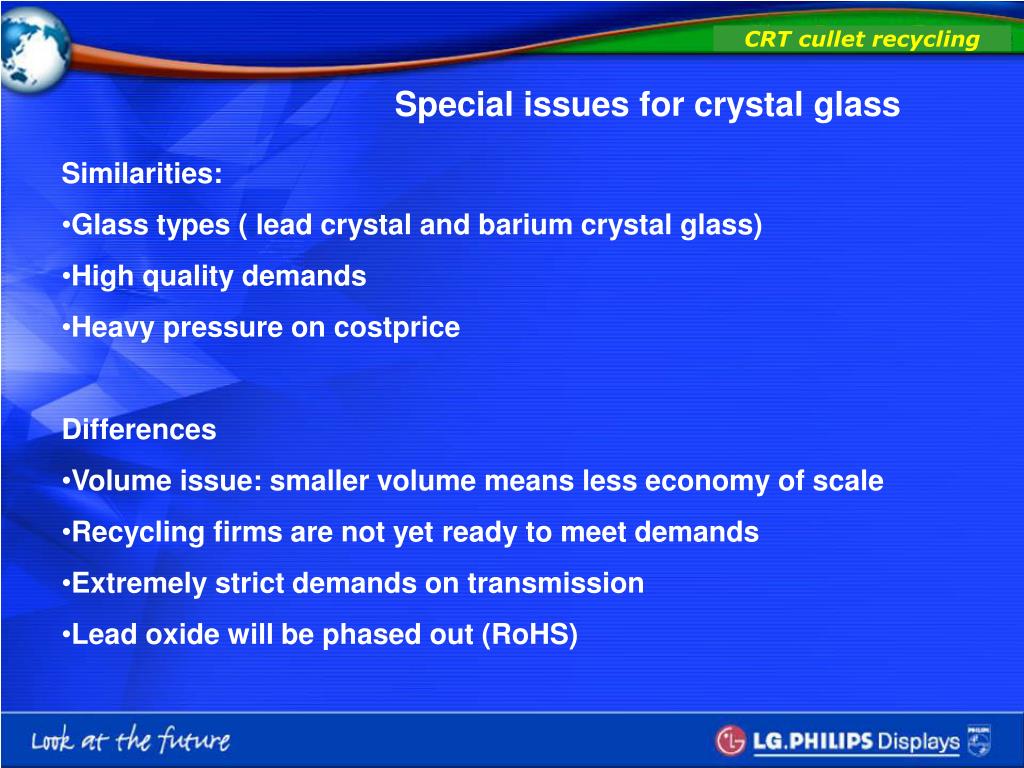 CRT cullet recycling

Special issues for crystal glass

Similarities:

•Glass types ( lead crystal and barium crystal glass)

•High quality demands

•Heavy pressure on costprice

Differences

•Volume issue: smaller volume means less economy of scale

•Recycling firms are not yet ready to meet demands

•Extremely strict demands on transmission

•Lead oxide will be phased out (RoHS)

Look at the future

LG.PHILIPS Displays

PHILIPS